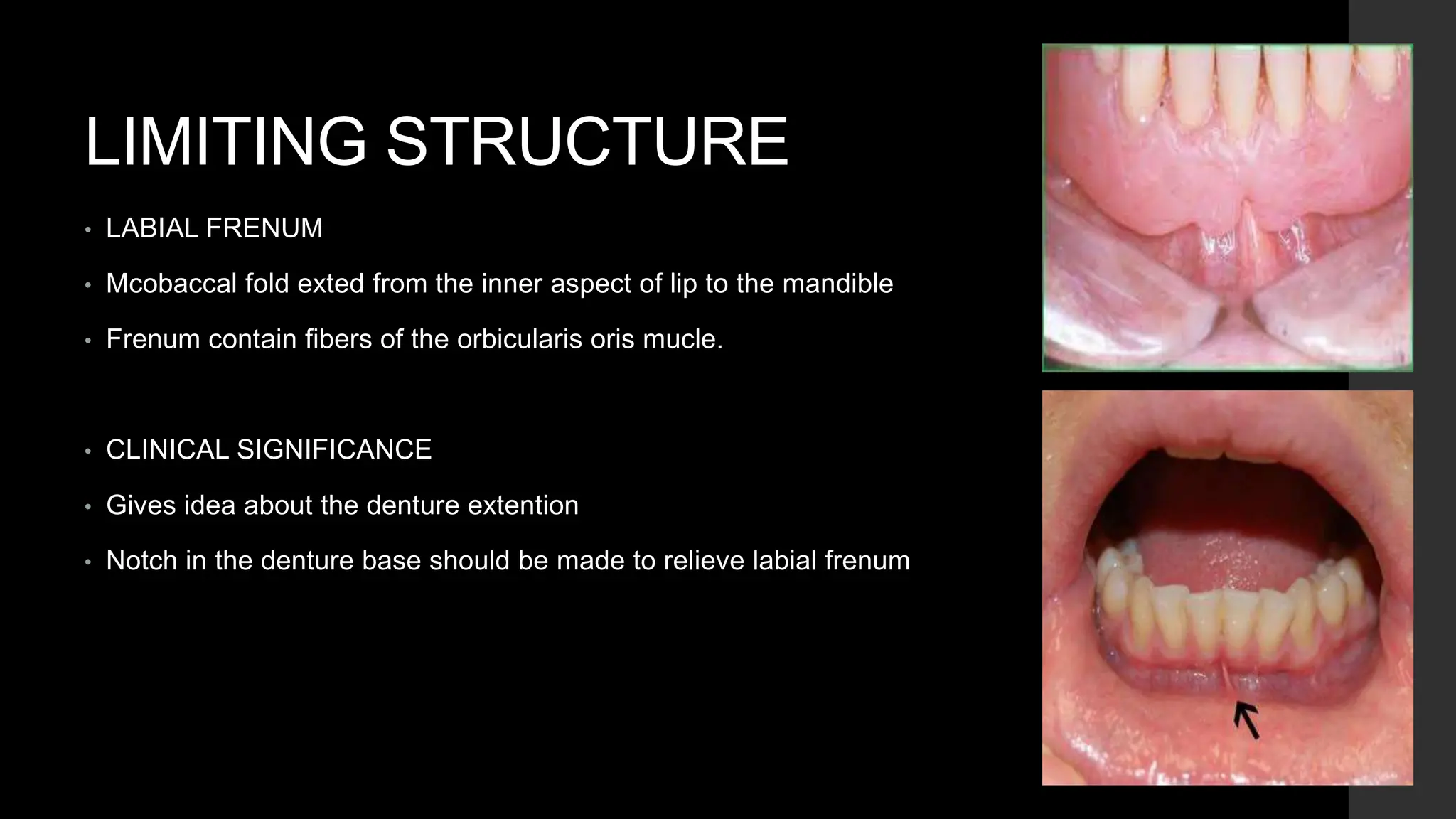 LIMITING STRUCTURE

• LABIAL FRENUM

• Mcobaccal fold exted from the inner aspect of lip to the mandible

• Frenum contain fibers of the orbicularis oris mucle.

• CLINICAL SIGNIFICANCE

• Gives idea about the denture extention

• Notch in the denture base should be made to relieve labial frenum